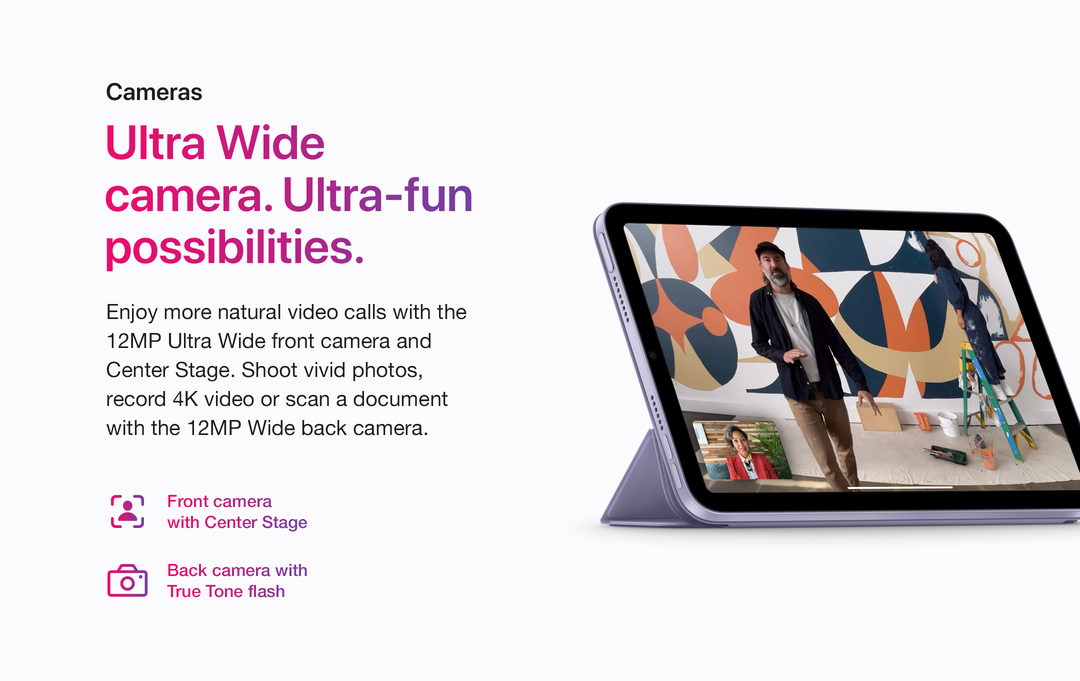 Cameras

Ultra Wide camera. Ultra-fun possibilities.

Enjoy more natural video calls with the 12MP Ultra Wide front camera and Center Stage. Shoot vivid photos, record 4K video or scan a document with the 12MP Wide back camera.

Front camera with Center Stage

Back camera with True Tone flash